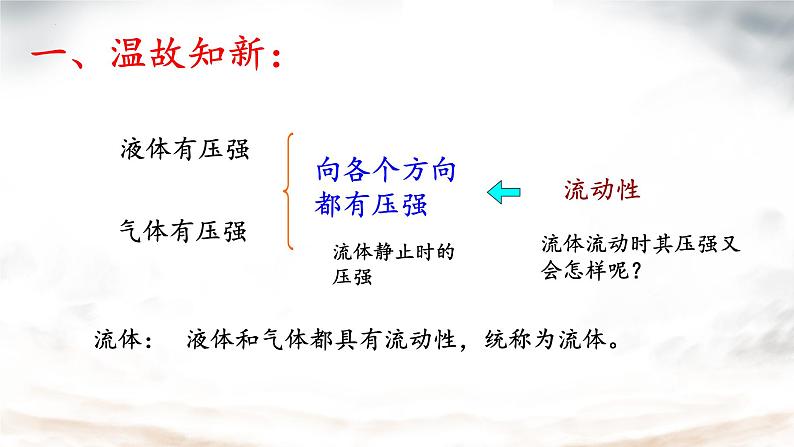 一、温故知新：

液体有压强

气体有压强

向各个方向都有压强

流体静止时的压强

流动性

流体流动时其压强又会怎样呢？

流体： 液体和气体都具有流动性，统称为流体。